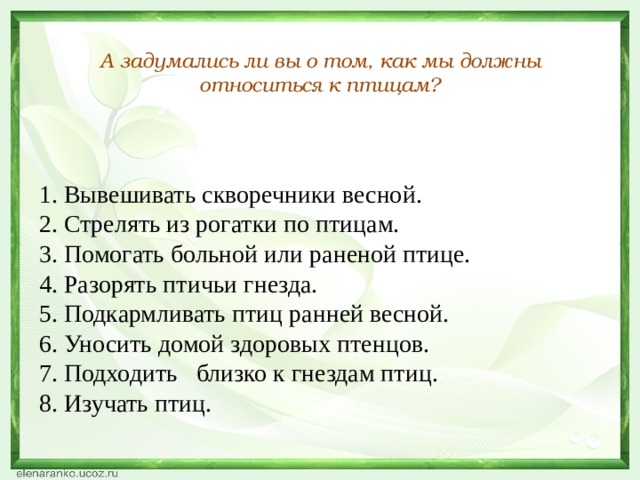 А задумались ли вы о том, как мы должны относиться к птицам?

1. Вывешивать скворечники весной.
2. Стрелять из рогатки по птицам.
3. Помогать больной или раненой птице.
4. Разорять птичьи гнезда.
5. Подкармливать птиц ранней весной.
6. Уносить домой здоровых птенцов.
7. Подходить близко к гнездам птиц.
8. Изучать птиц.

elenaranko.ucoz.ru